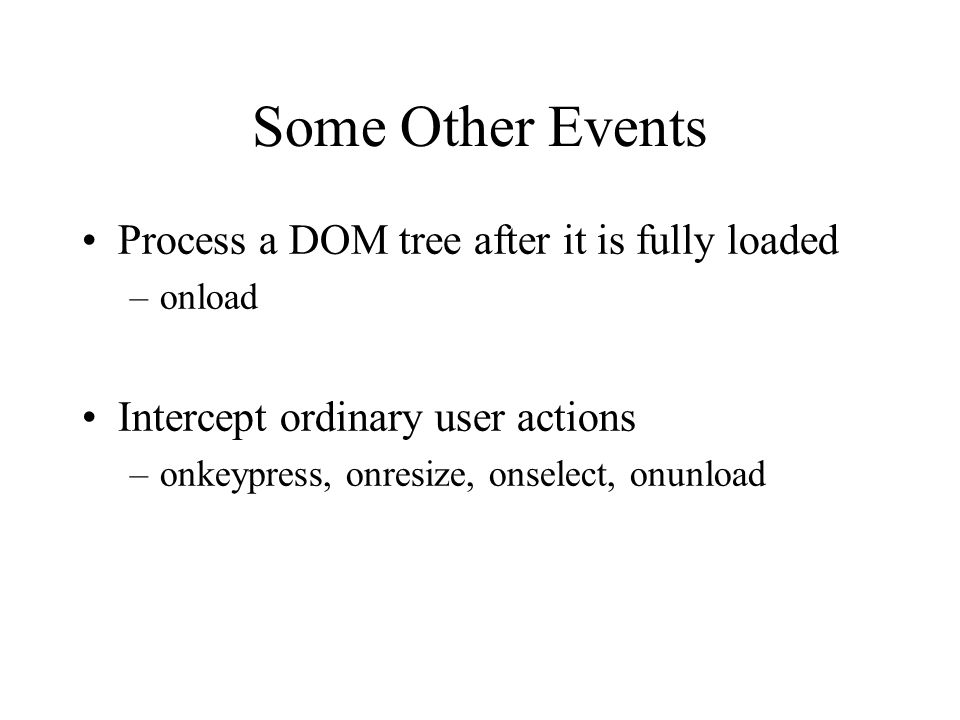 Some Other Events

• Process a DOM tree after it is fully loaded
– onload

• Intercept ordinary user actions
– onkeypress, onresize, onselect, onunload